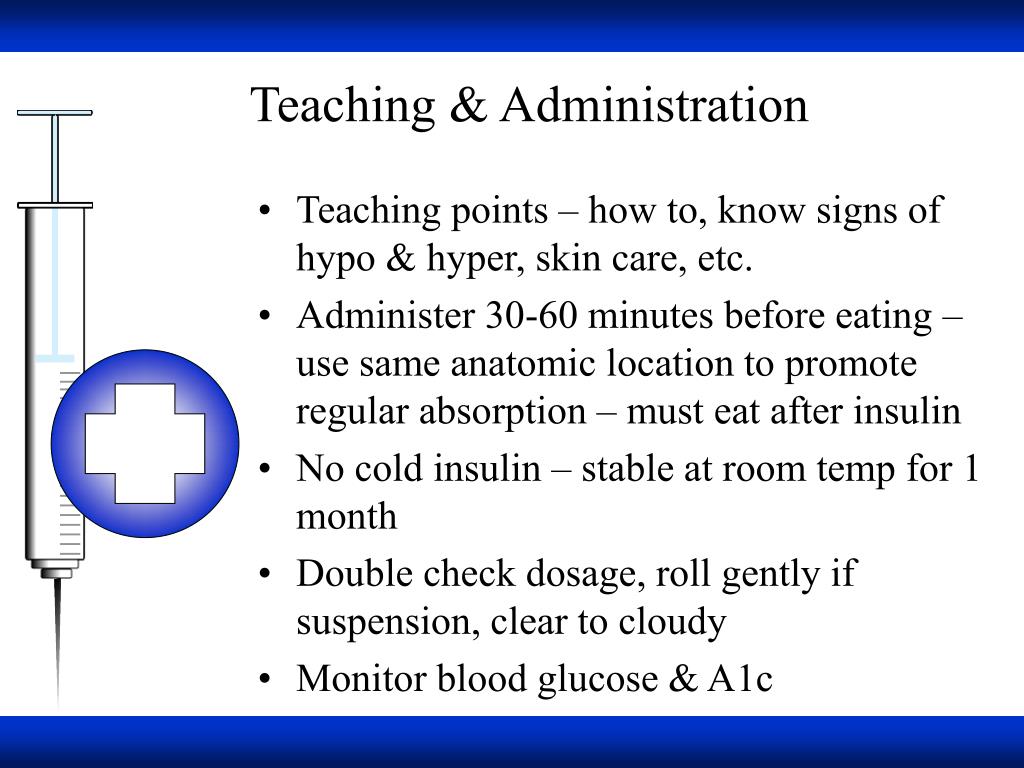 Teaching & Administration

• Teaching points – how to, know signs of hypo & hyper, skin care, etc.
• Administer 30-60 minutes before eating – use same anatomic location to promote regular absorption – must eat after insulin
• No cold insulin – stable at room temp for 1 month
• Double check dosage, roll gently if suspension, clear to cloudy
• Monitor blood glucose & A1c